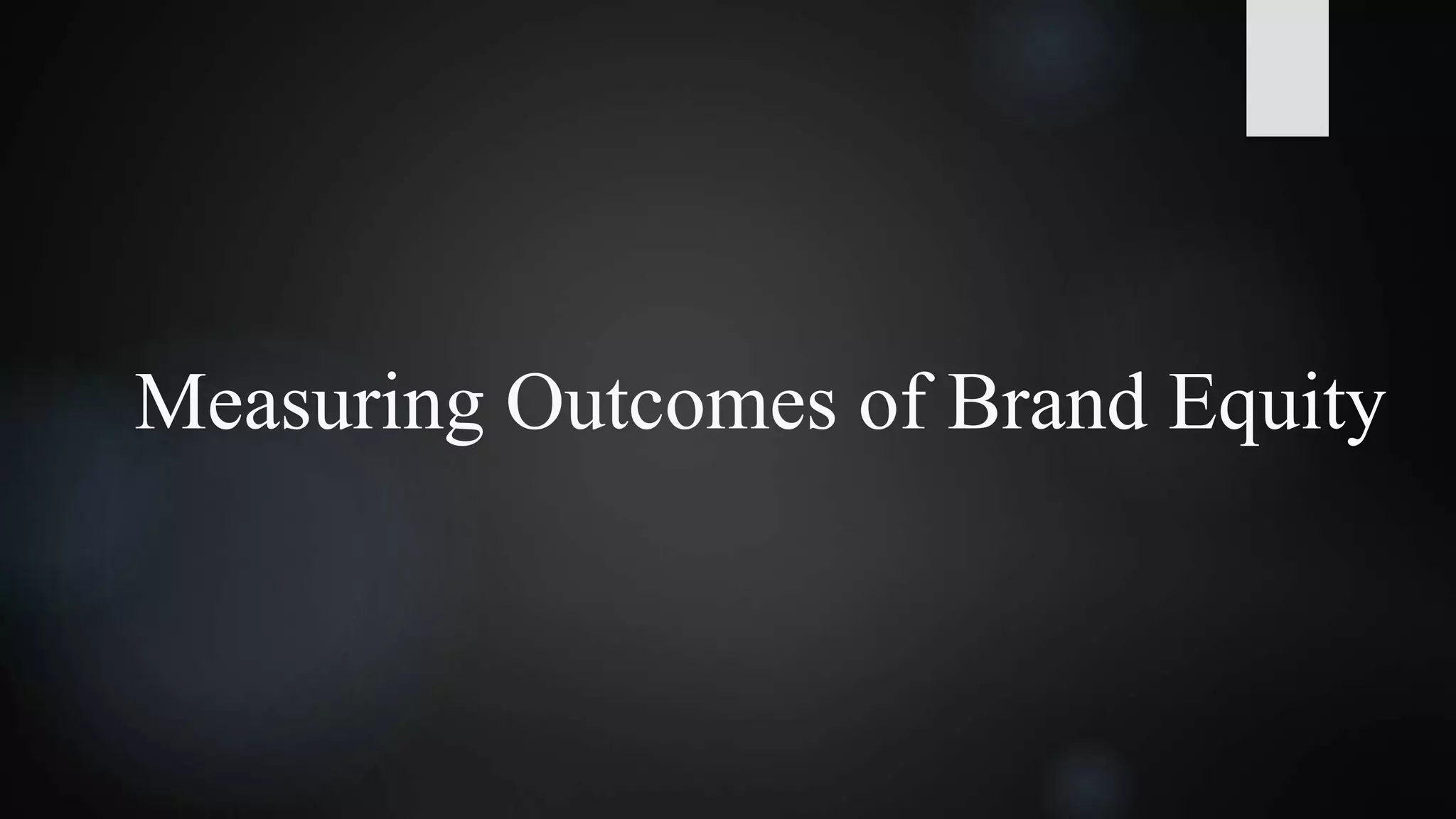 Measuring Outcomes of Brand Equity